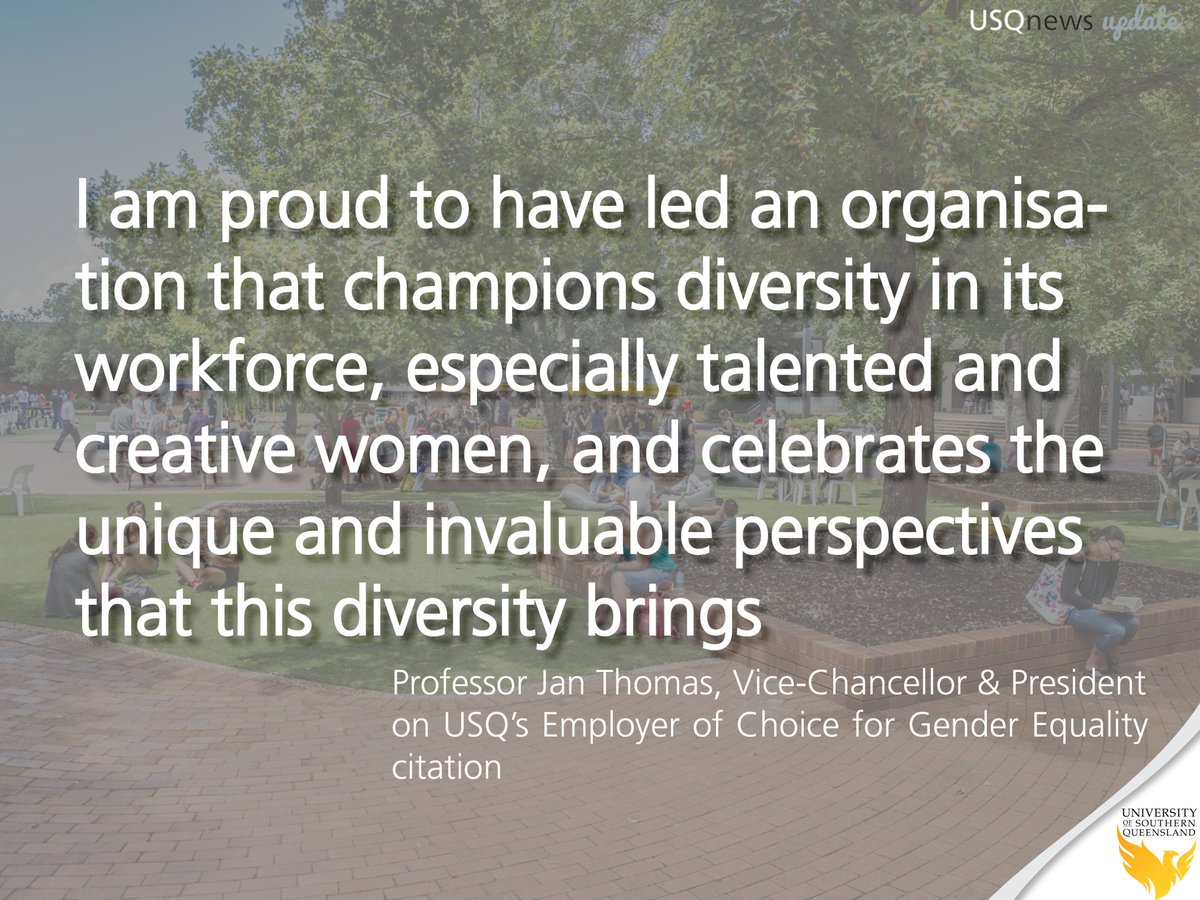 USQnews update

I am proud to have led an organisation that champions diversity in its workforce, especially talented and creative women, and celebrates the unique and invaluable perspectives that this diversity brings

Professor Jan Thomas, Vice-Chancellor & President on USQ's Employer of Choice for Gender Equality citation

UNIVERSITY OF SOUTHERN QUEENSLAND